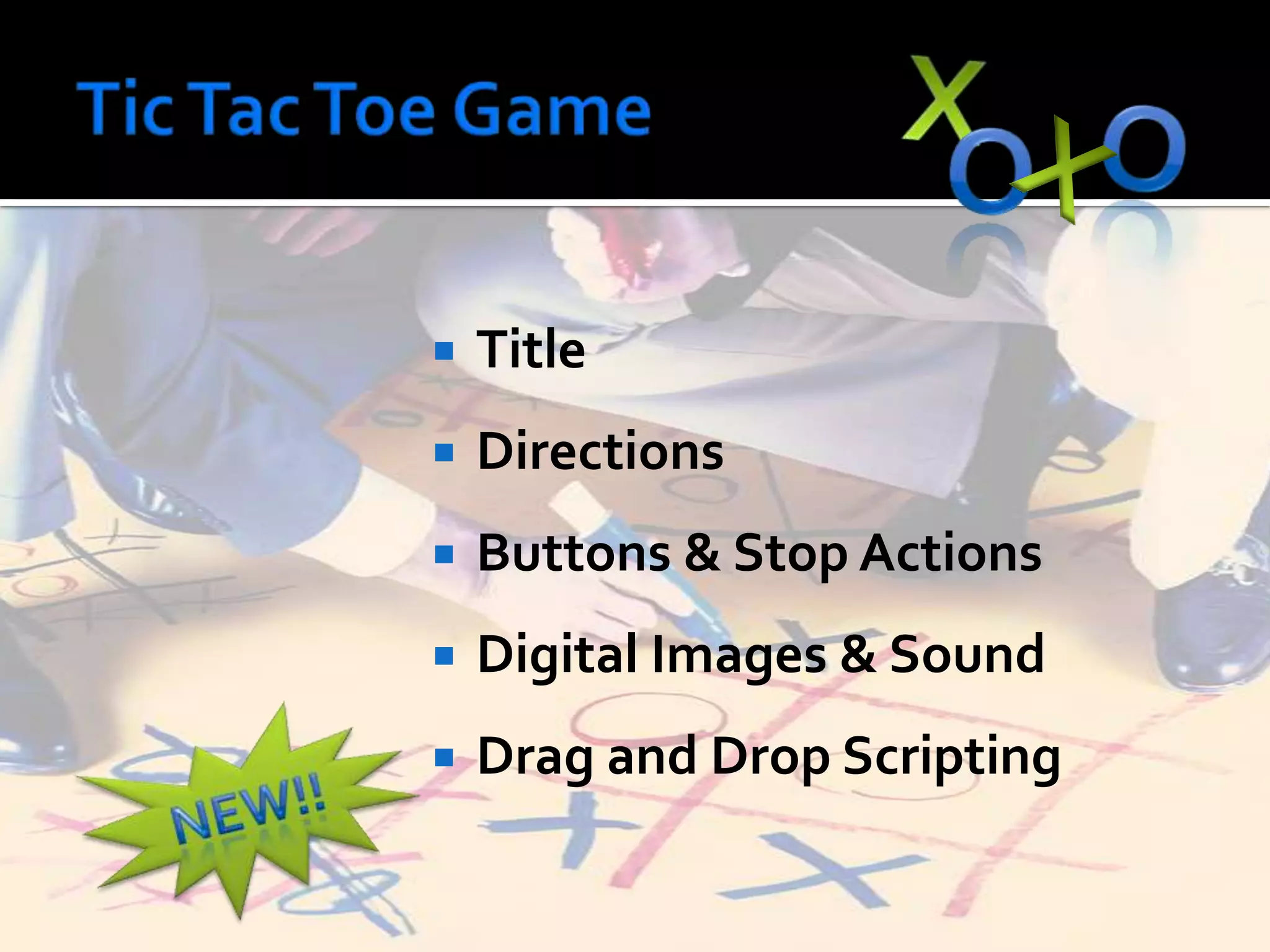 Tic Tac Toe Game

XOXO

- Title
- Directions
- Buttons & Stop Actions
- Digital Images & Sound
- Drag and Drop Scripting

NEW!!